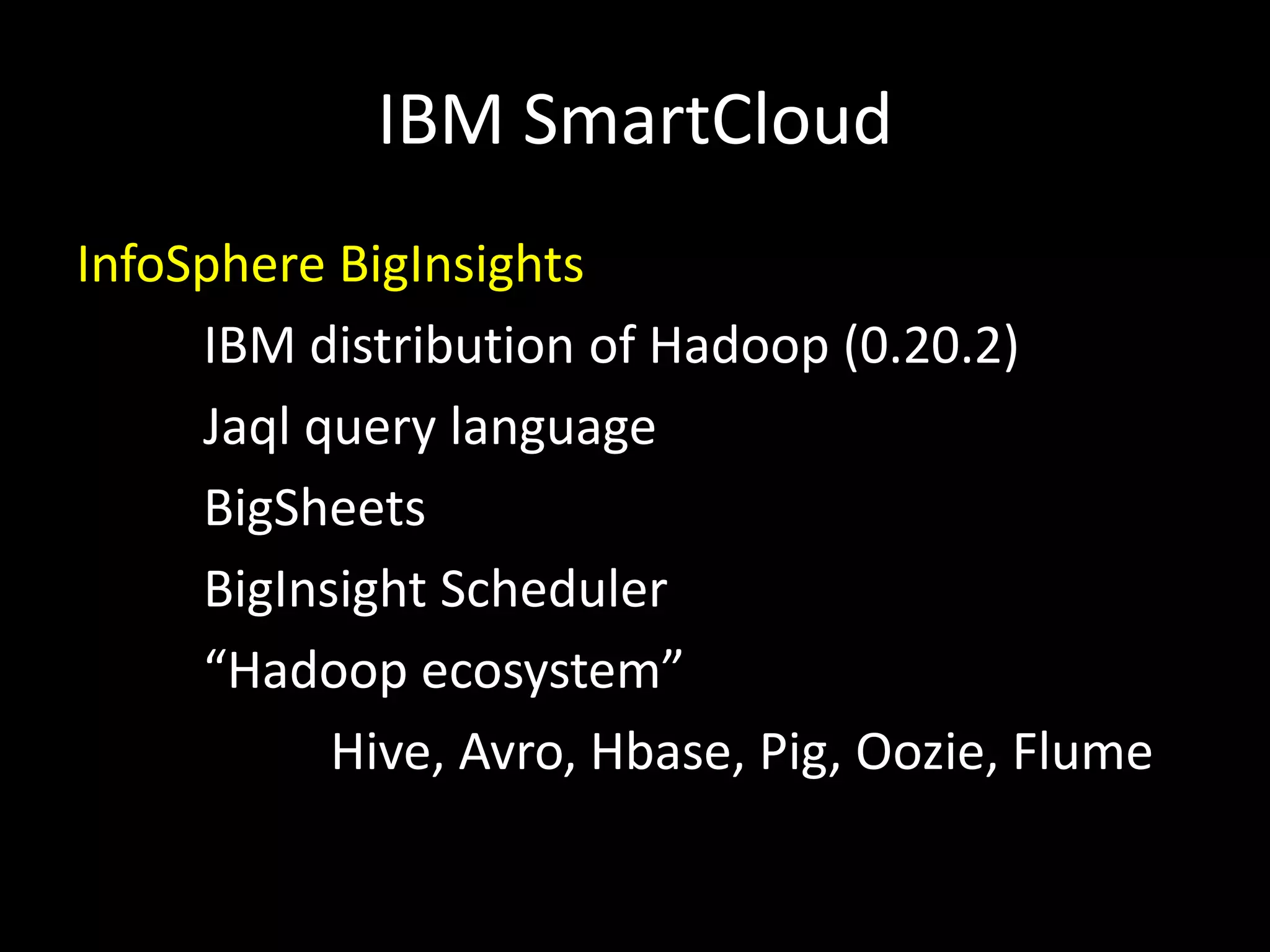 IBM SmartCloud

InfoSphere BigInsights

IBM distribution of Hadoop (0.20.2)

Jaql query language

BigSheets

BigInsight Scheduler

“Hadoop ecosystem”

Hive, Avro, Hbase, Pig, Oozie, Flume